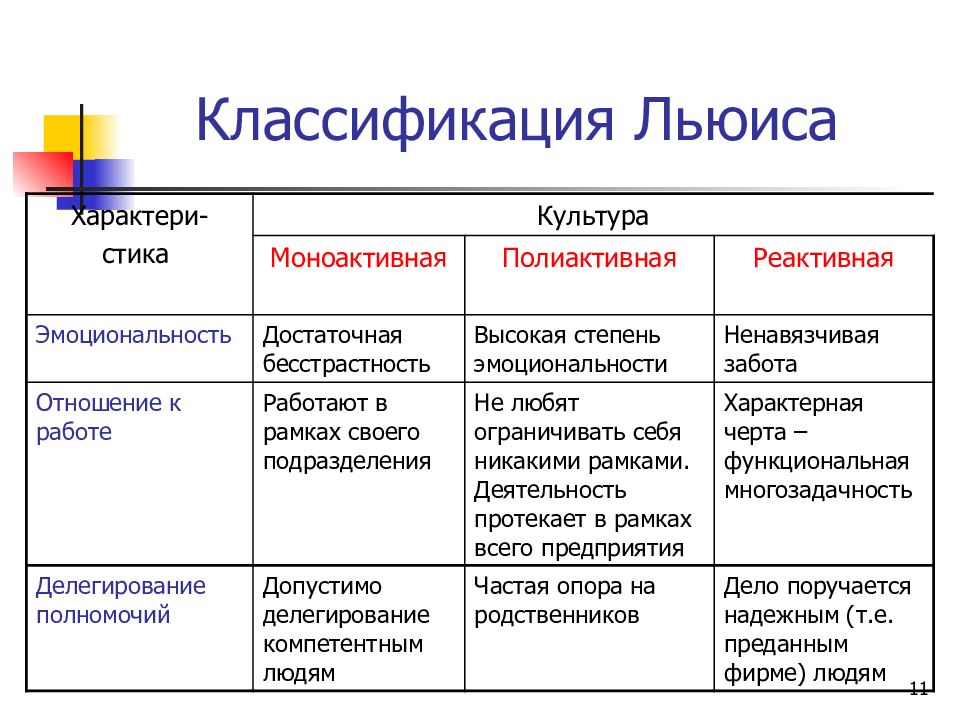 Классификация Льюиса

| Характеристика | Культура | | |
|---|---|---|---|
| | Моноактивная | Полиактивная | Реактивная |
| Эмоциональность | Достаточная бесстрастность | Высокая степень эмоциональности | Ненавязчивая забота |
| Отношение к работе | Работают в рамках своего подразделения | Не любят ограничивать себя никакими рамками. Деятельность протекает в рамках всего предприятия | Характерная черта – функциональная многозадачность |
| Делегирование полномочий | Допустимо делегирование компетентным людям | Частая опора на родственников | Дело поручается надежным (т.е. преданным фирме) людям |

11